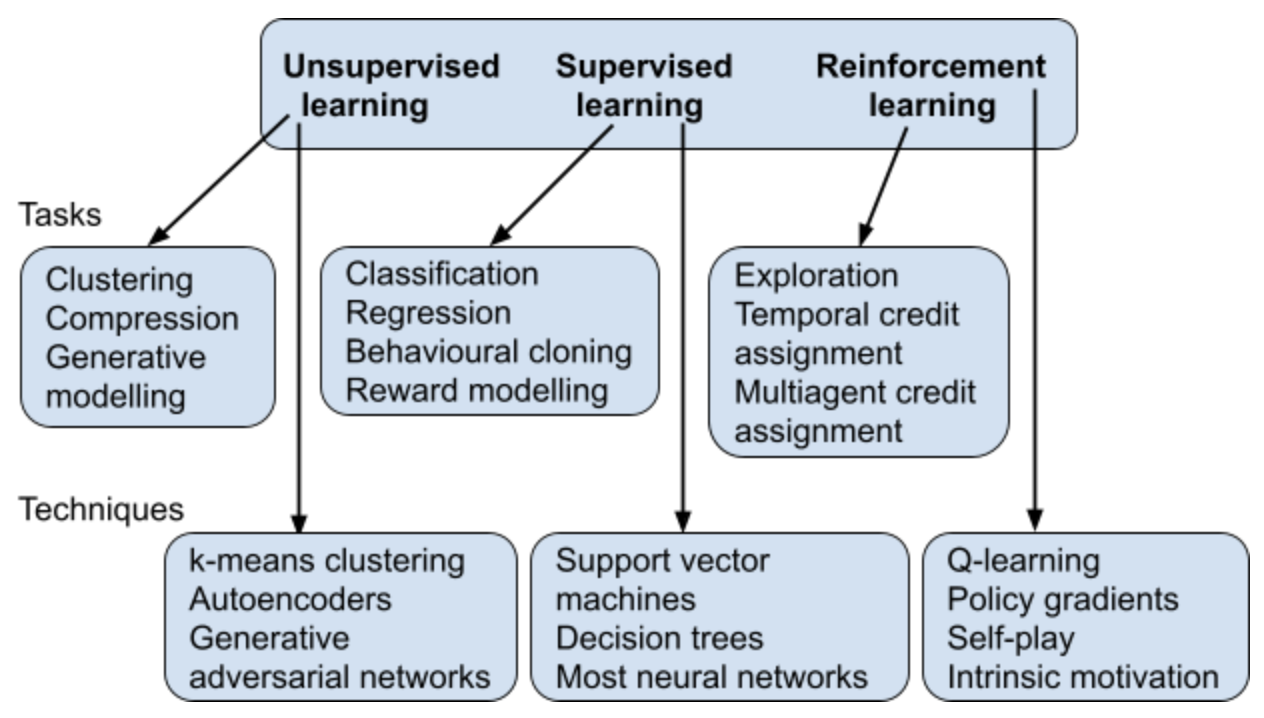 Unsupervised learning
Supervised learning
Reinforcement learning

Tasks

Clustering
Compression
Generative modelling

Classification
Regression
Behavioural cloning
Reward modelling

Exploration
Temporal credit assignment
Multiagent credit assignment

Techniques

k-means clustering
Autoencoders
Generative adversarial networks

Support vector machines
Decision trees
Most neural networks

Q-learning
Policy gradients
Self-play
Intrinsic motivation